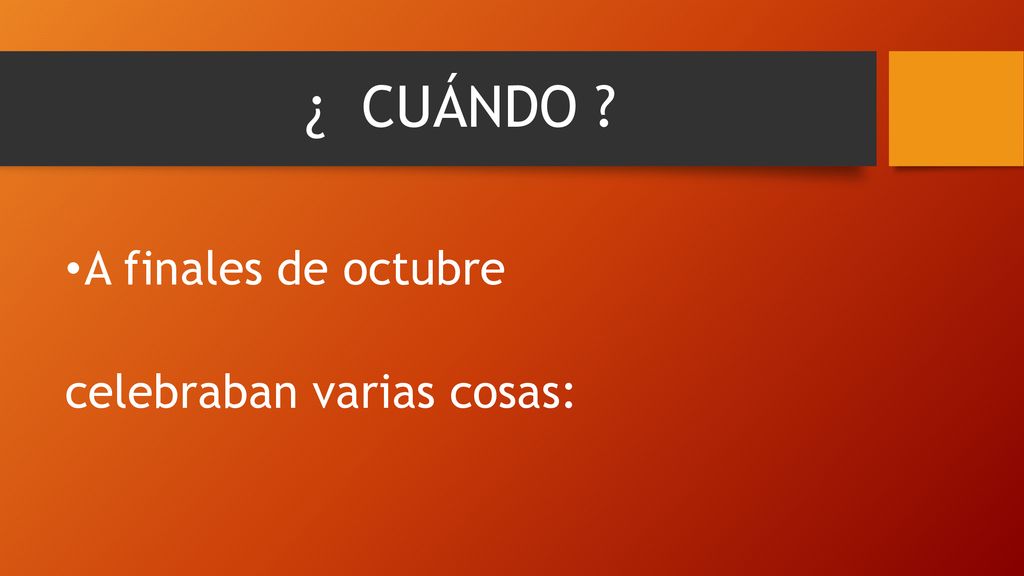 ¿ CUÁNDO ?

•A finales de octubre

celebraban varias cosas: